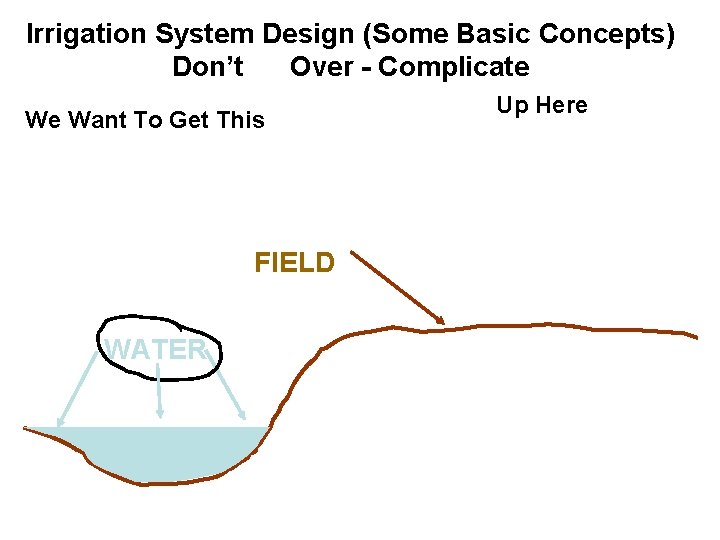 Irrigation System Design (Some Basic Concepts)
Don't Over - Complicate

We Want To Get This

Up Here

FIELD

WATER